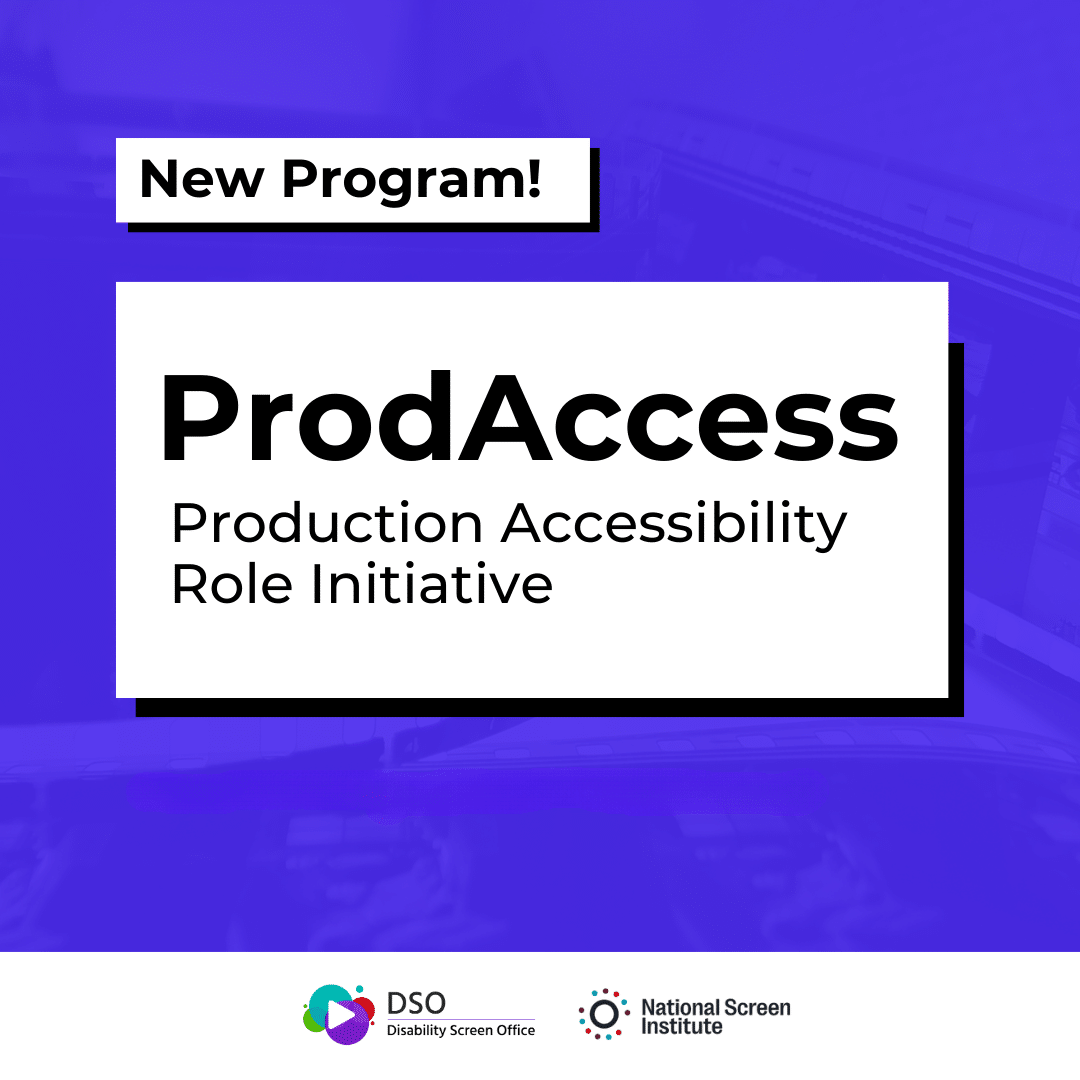 New Program!

ProdAccess

Production Accessibility Role Initiative

DSO
Disability Screen Office

National Screen Institute